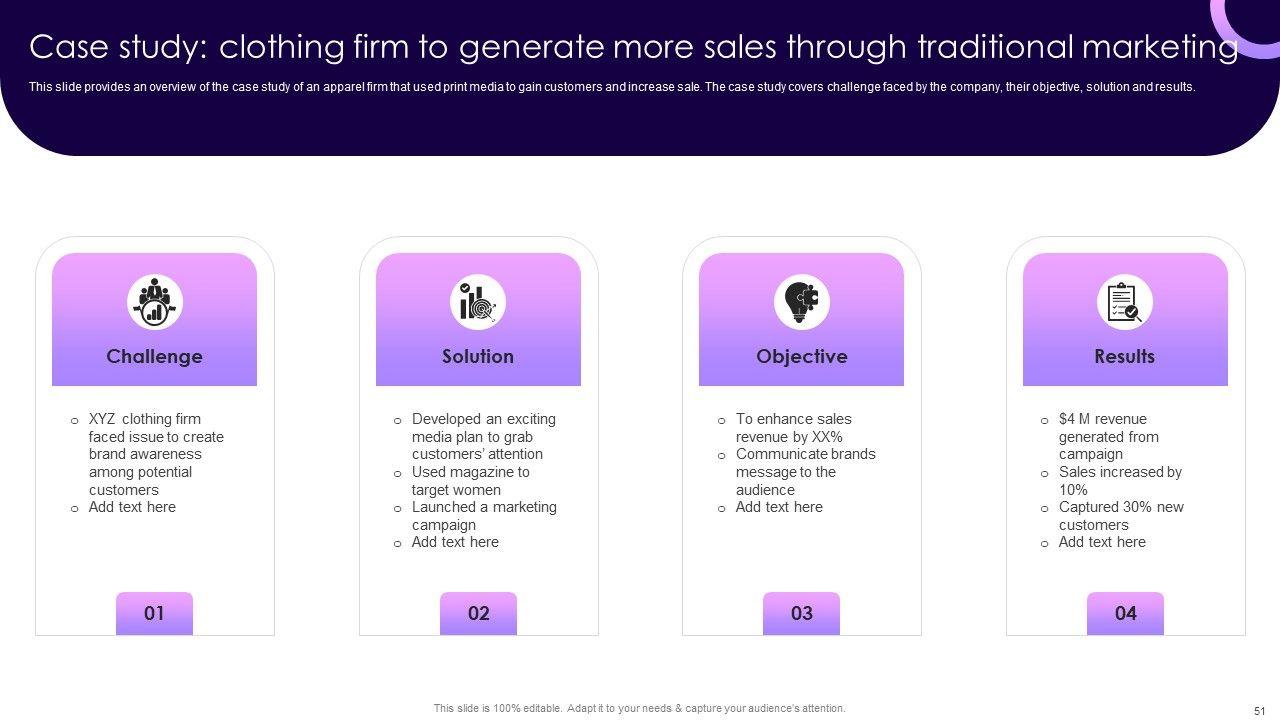 Case study: clothing firm to generate more sales through traditional marketing

This slide provides an overview of the case study of an apparel firm that used print media to gain customers and increase sale. The case study covers challenge faced by the company, their objective, solution and results.

Challenge

- XYZ clothing firm faced issue to create brand awareness among potential customers
- Add text here

01

Solution

- Developed an exciting media plan to grab customers' attention
- Used magazine to target women
- Launched a marketing campaign
- Add text here

02

Objective

- To enhance sales revenue by XX%
- Communicate brands message to the audience
- Add text here

03

Results

- $4 M revenue generated from campaign
- Sales increased by 10%
- Captured 30% new customers
- Add text here

04

This slide is 100% editable. Adapt it to your needs & capture your audience's attention.

51